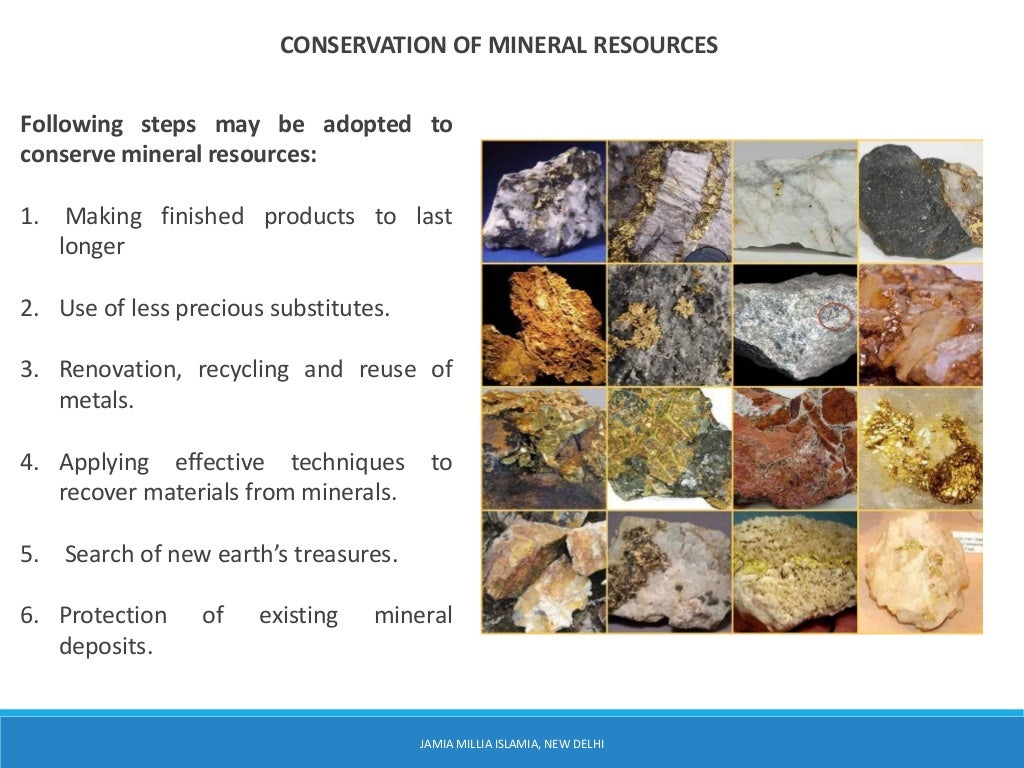 CONSERVATION OF MINERAL RESOURCES

Following steps may be adopted to conserve mineral resources:

1. Making finished products to last longer

2. Use of less precious substitutes.

3. Renovation, recycling and reuse of metals.

4. Applying effective techniques to recover materials from minerals.

5. Search of new earth's treasures.

6. Protection of existing mineral deposits.

JAMIA MILLIA ISLAMIA, NEW DELHI